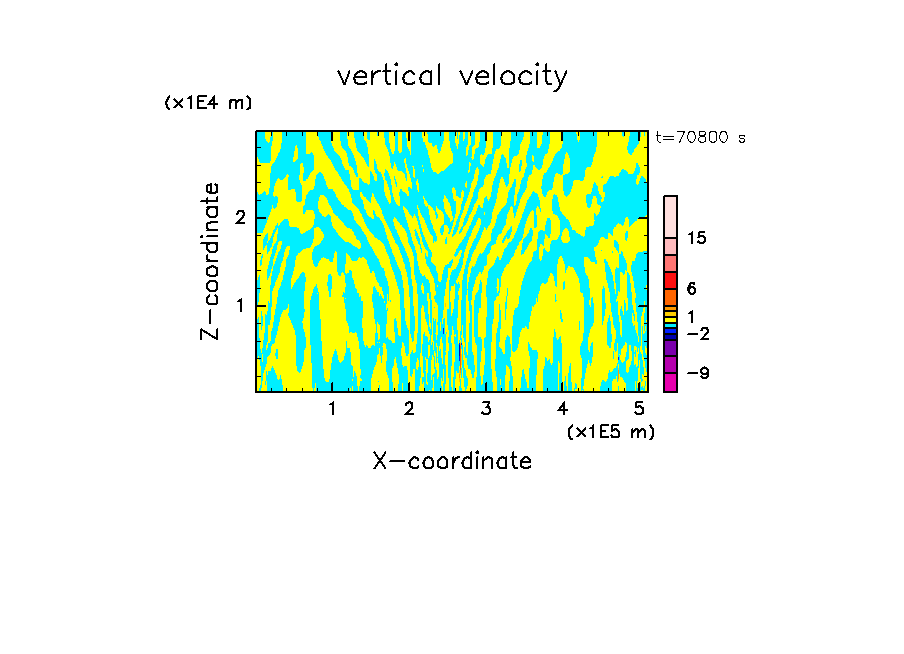 vertical velocity

(x1E4 m)

t=70800 s

Z-coordinate

2

1

15

6

1

−2

−9

1 2 3 4 5

(x1E5 m)

X-coordinate